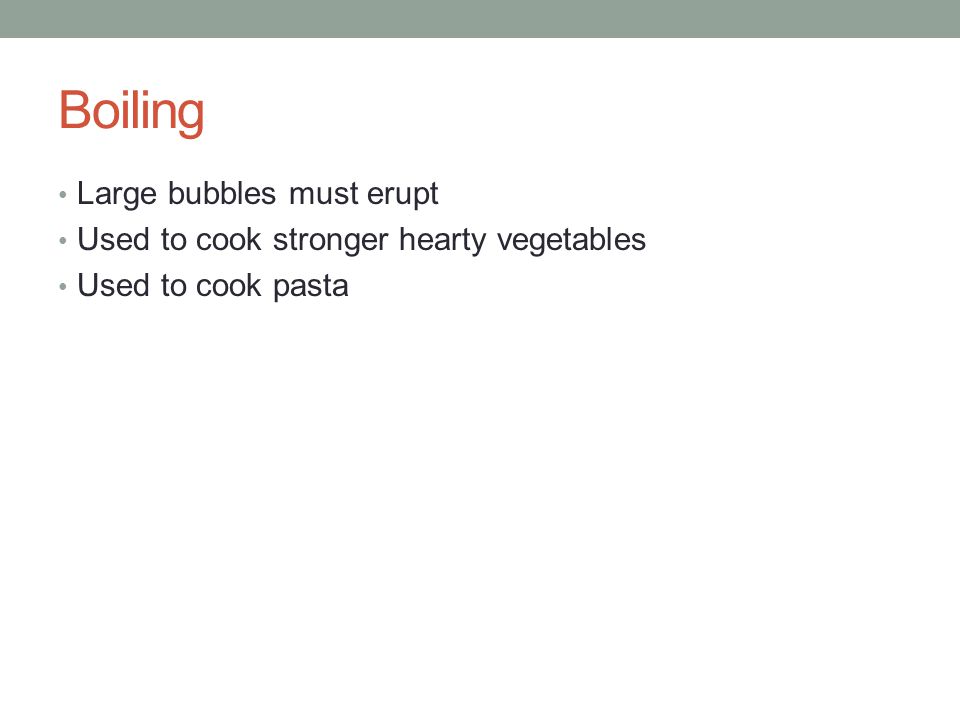 Boiling

• Large bubbles must erupt
• Used to cook stronger hearty vegetables
• Used to cook pasta